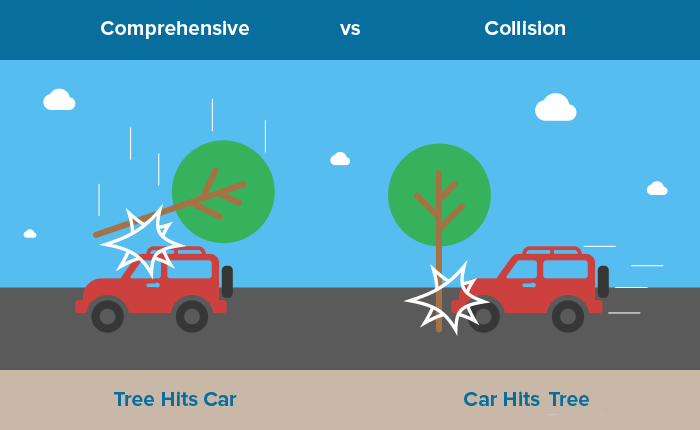 Comprehensive vs Collision

Tree Hits Car

Car Hits Tree